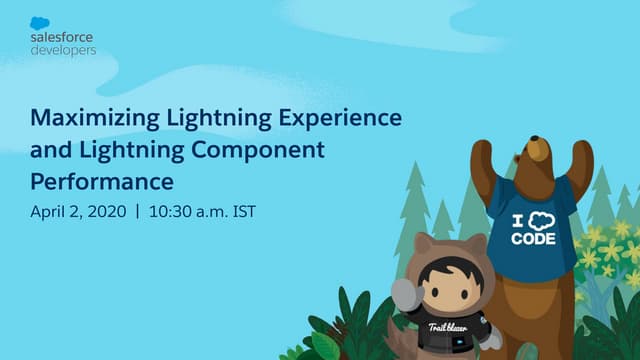 salesforce
developers

Maximizing Lightning Experience and Lightning Component Performance

April 2, 2020 | 10:30 a.m. IST

I CODE

Trailblazer